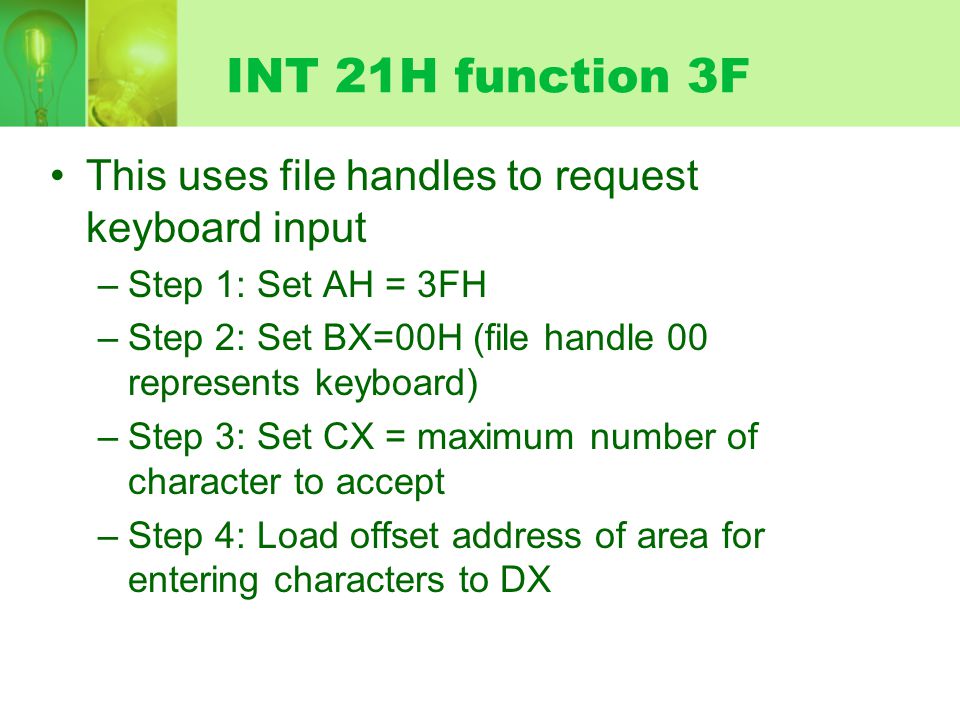 INT 21H function 3F

• This uses file handles to request keyboard input

– Step 1: Set AH = 3FH

– Step 2: Set BX=00H (file handle 00 represents keyboard)

– Step 3: Set CX = maximum number of character to accept

– Step 4: Load offset address of area for entering characters to DX